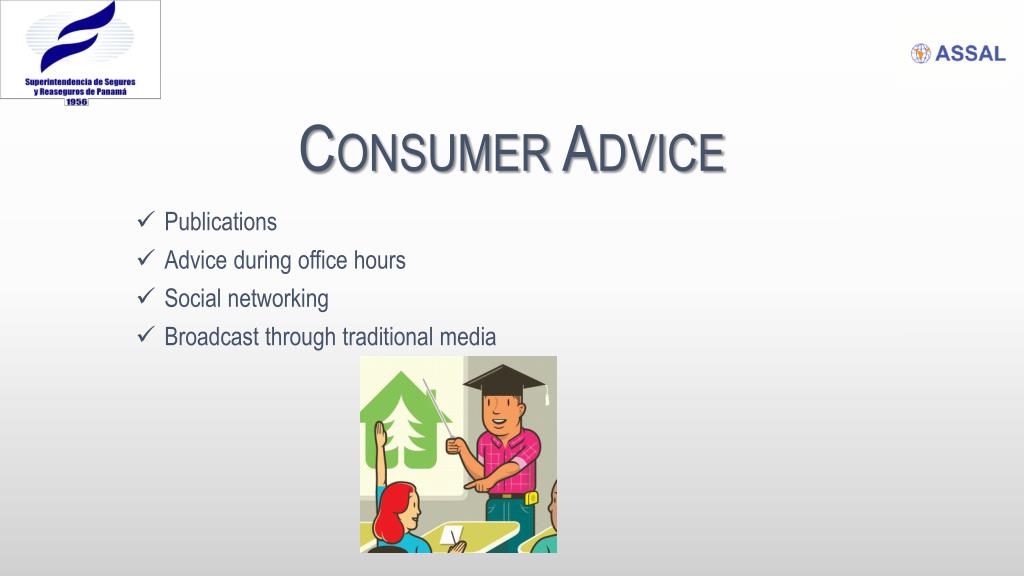 Superintendencia de Seguros y Reaseguros de Panamá
1956

ASSAL

CONSUMER ADVICE

✓ Publications
✓ Advice during office hours
✓ Social networking
✓ Broadcast through traditional media